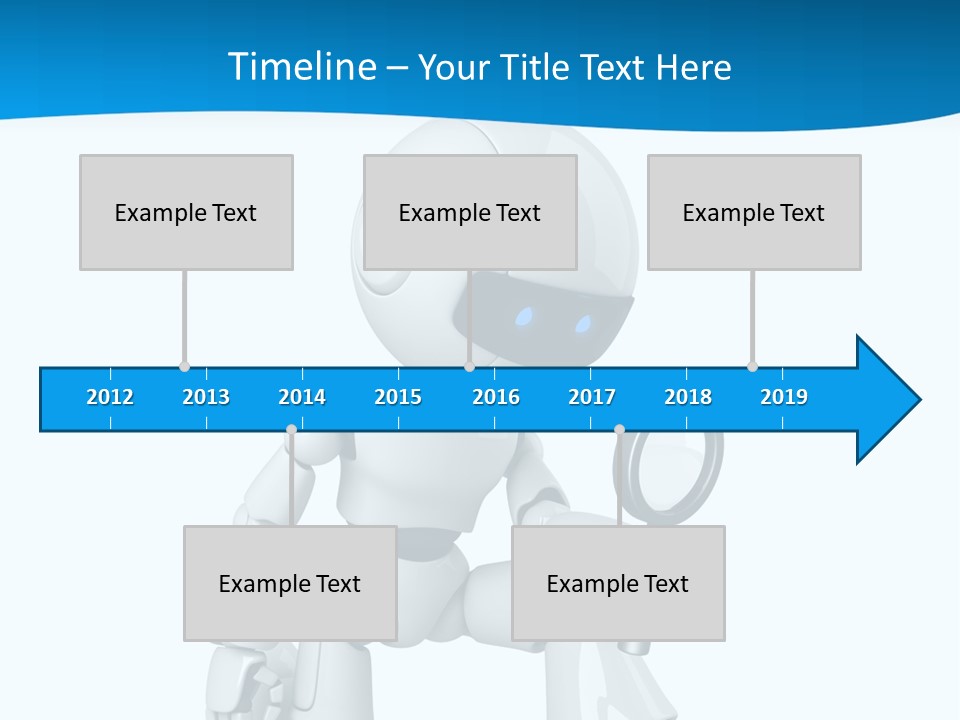 Timeline – Your Title Text Here

Example Text

Example Text

Example Text

2012 2013 2014 2015 2016 2017 2018 2019

Example Text

Example Text